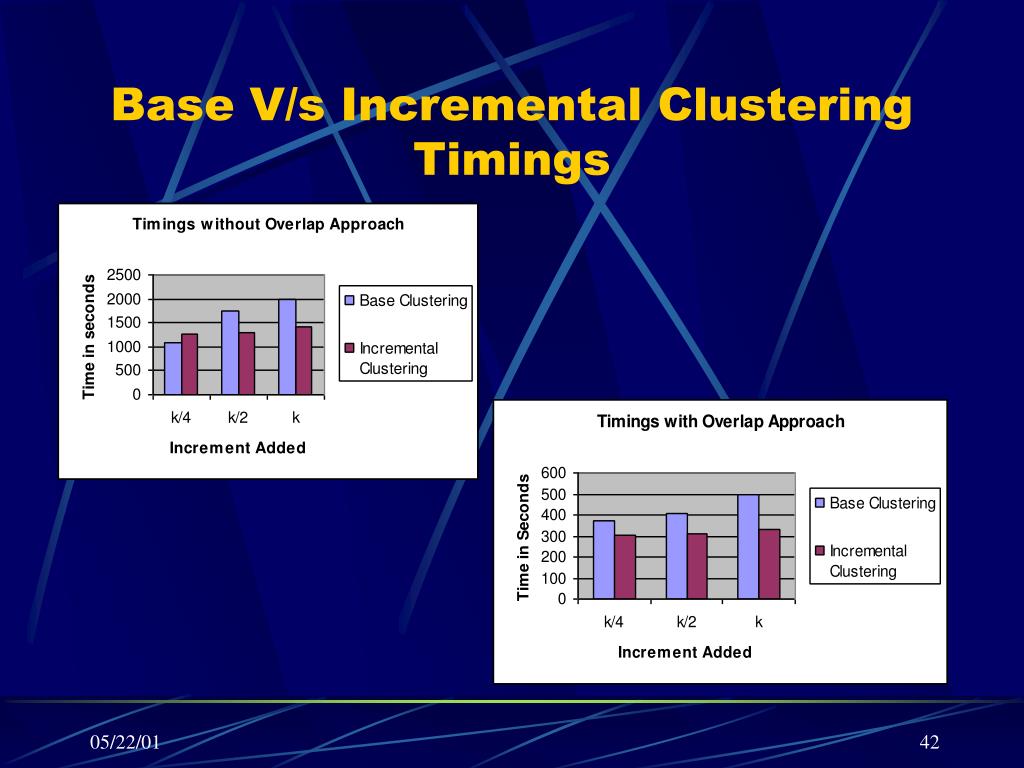 Base V/s Incremental Clustering Timings

Timings without Overlap Approach

Time in seconds

2500
2000
1500
1000
500
0

k/4 k/2 k

Increment Added

Base Clustering

Incremental Clustering

Timings with Overlap Approach

Time in Seconds

600
500
400
300
200
100
0

k/4 k/2 k

Increment Added

Base Clustering

Incremental Clustering

05/22/01

42